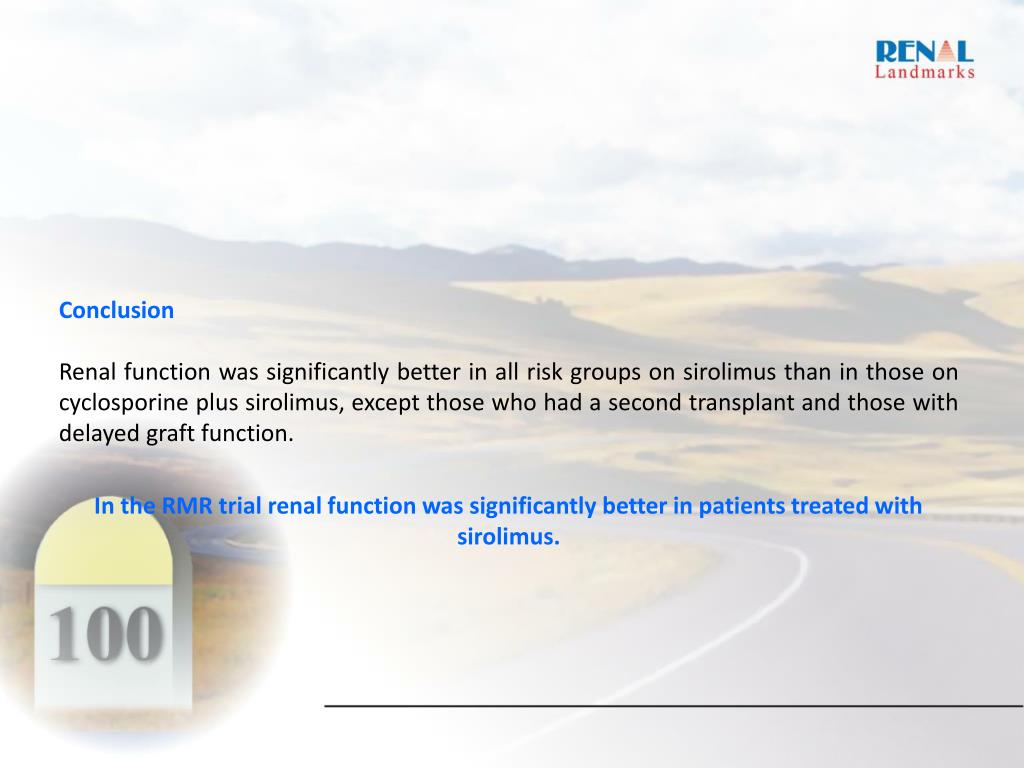 RENAL
Landmarks

Conclusion

Renal function was significantly better in all risk groups on sirolimus than in those on cyclosporine plus sirolimus, except those who had a second transplant and those with delayed graft function.

In the RMR trial renal function was significantly better in patients treated with sirolimus.

100